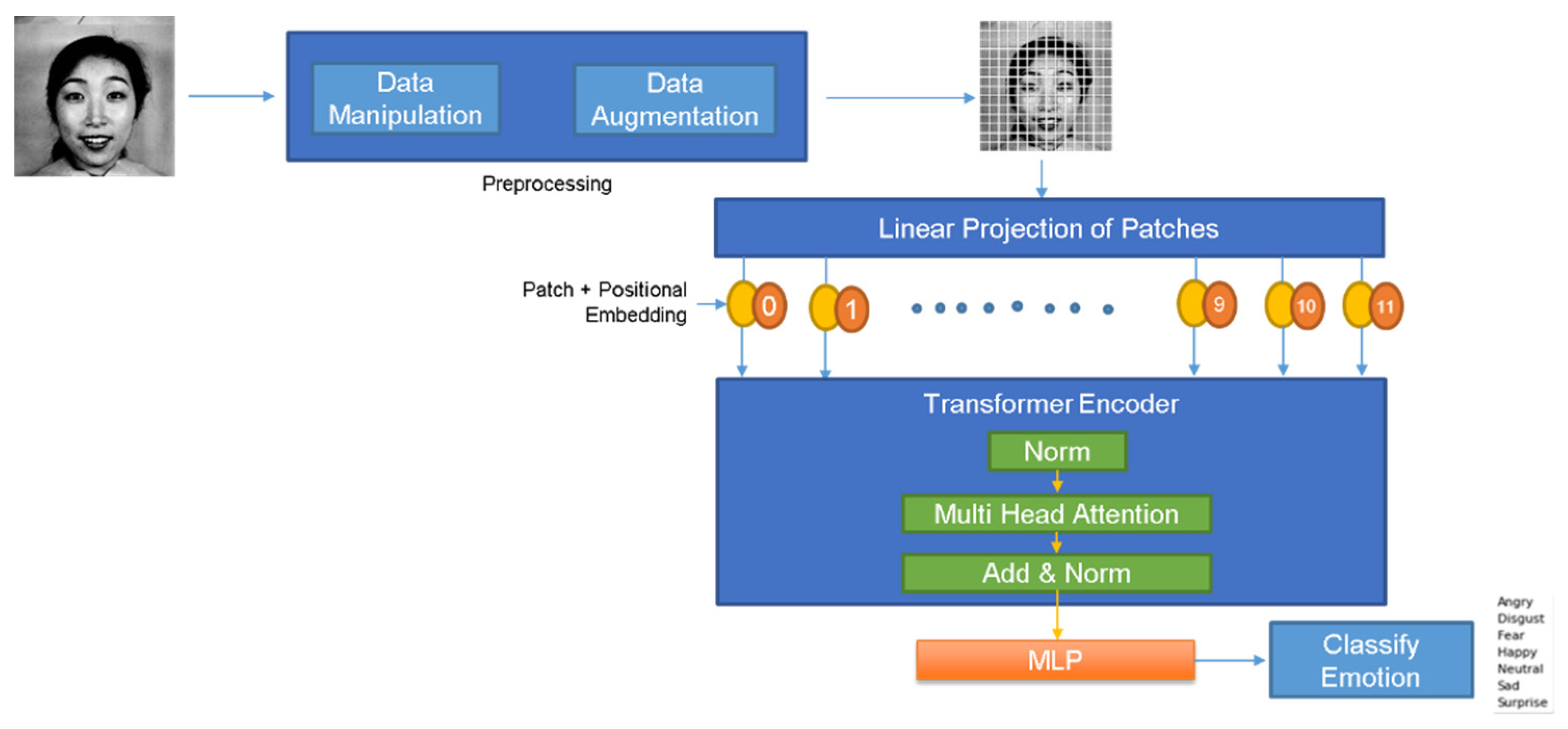 Data Manipulation

Data Augmentation

Preprocessing

Linear Projection of Patches

Patch + Positional Embedding

0

1

9

10

11

Transformer Encoder

Norm

Multi Head Attention

Add & Norm

MLP

Classify Emotion

Angry
Disgust
Fear
Happy
Neutral
Sad
Surprise